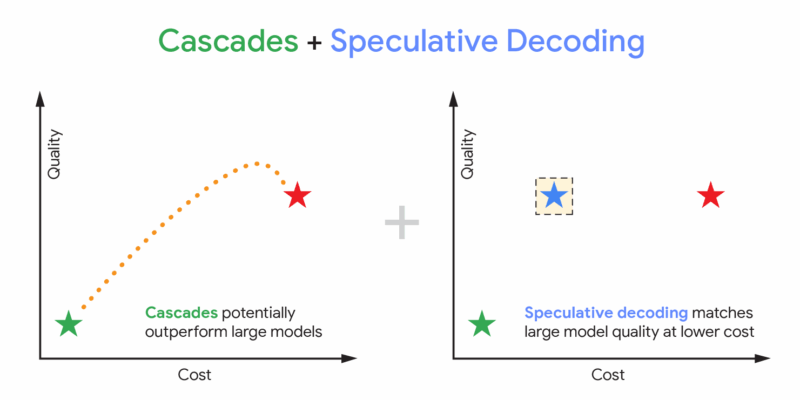 Cascades + Speculative Decoding

Quality

Cascades potentially outperform large models

Cost

+

Quality

Speculative decoding matches large model quality at lower cost

Cost